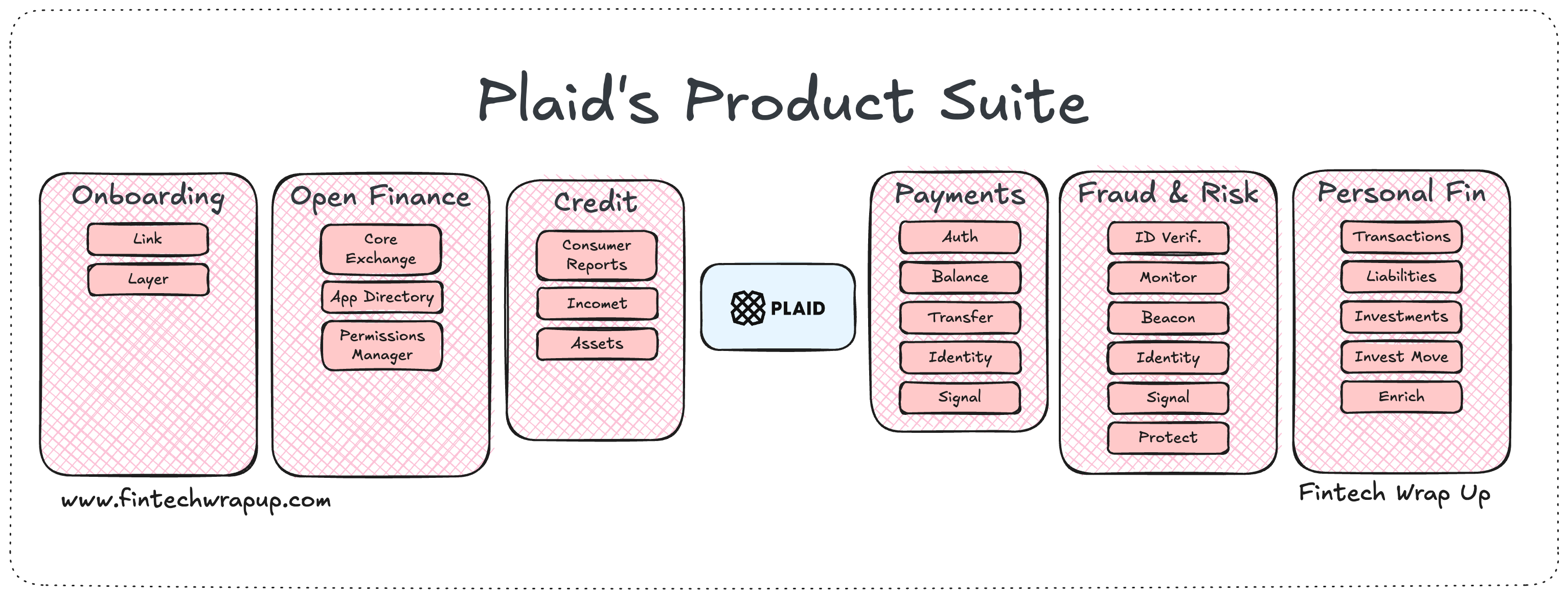 Plaid's Product Suite

Onboarding
Link
Layer

Open Finance
Core Exchange
App Directory
Permissions Manager

Credit
Consumer Reports
Incomet
Assets

PLAID

Payments
Auth
Balance
Transfer
Identity
Signal

Fraud & Risk
ID Verif.
Monitor
Beacon
Identity
Signal
Protect

Personal Fin
Transactions
Liabilities
Investments
Invest Move
Enrich

www.fintechwrapup.com

Fintech Wrap Up